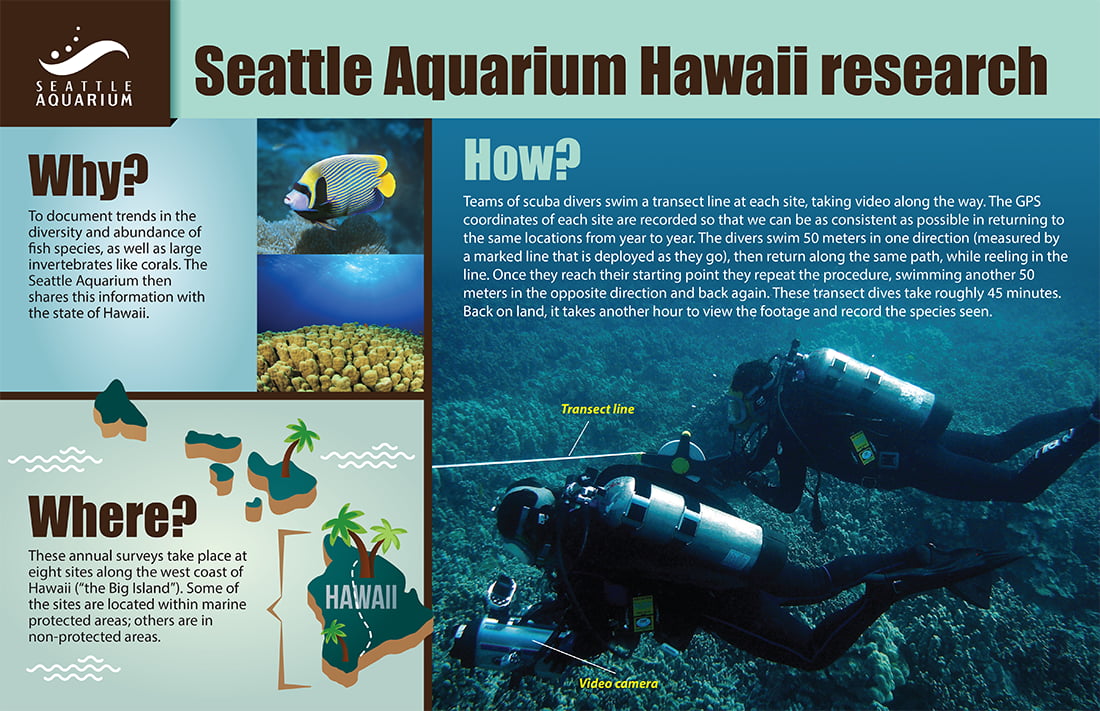 SEATTLE AQUARIUM

Seattle Aquarium Hawaii research

Why?

To document trends in the diversity and abundance of fish species, as well as large invertebrates like corals. The Seattle Aquarium then shares this information with the state of Hawaii.

Where?

These annual surveys take place at eight sites along the west coast of Hawaii ("the Big Island"). Some of the sites are located within marine protected areas; others are in non-protected areas.

HAWAII

How?

Teams of scuba divers swim a transect line at each site, taking video along the way. The GPS coordinates of each site are recorded so that we can be as consistent as possible in returning to the same locations from year to year. The divers swim 50 meters in one direction (measured by a marked line that is deployed as they go), then return along the same path, while reeling in the line. Once they reach their starting point they repeat the procedure, swimming another 50 meters in the opposite direction and back again. These transect dives take roughly 45 minutes. Back on land, it takes another hour to view the footage and record the species seen.

Transect line

Video camera